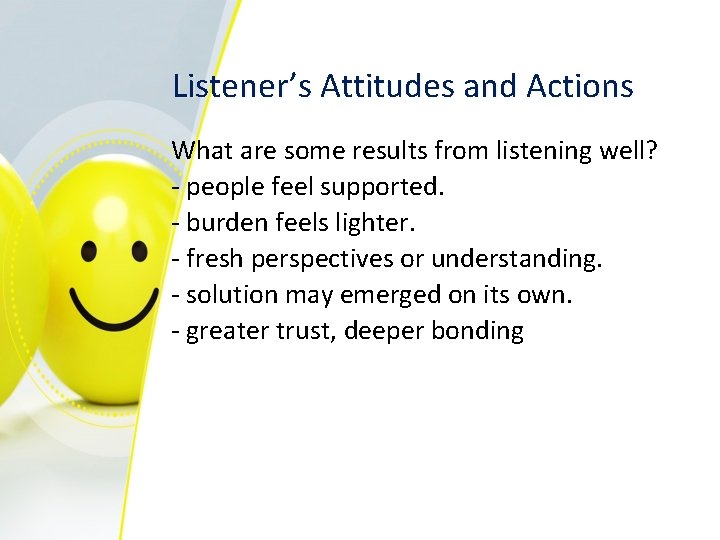 Listener's Attitudes and Actions

What are some results from listening well?
- people feel supported.
- burden feels lighter.
- fresh perspectives or understanding.
- solution may emerged on its own.
- greater trust, deeper bonding